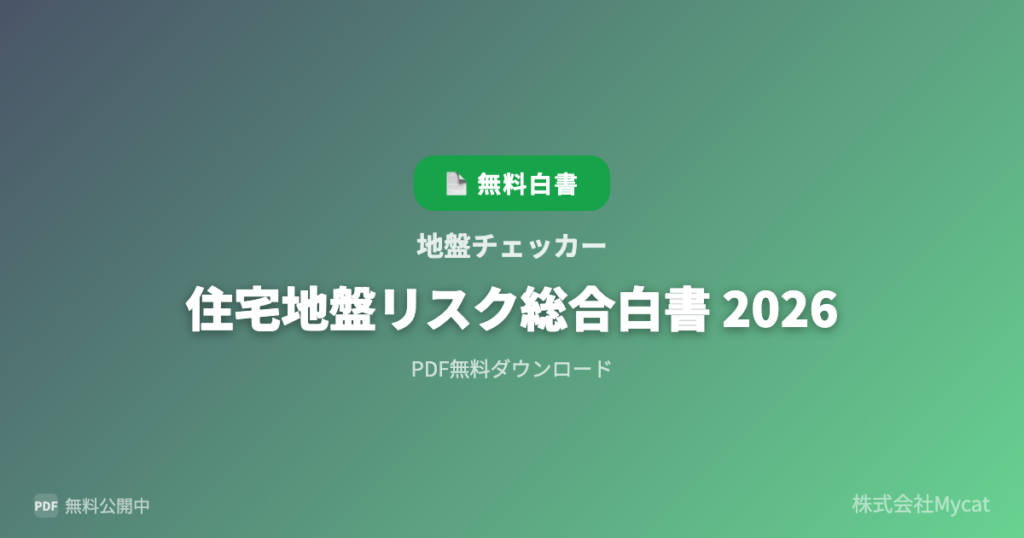 無料白書

地盤チェッカー

住宅地盤リスク総合白書 2026

PDF無料ダウンロード

PDF 無料公開中

株式会社Mycat